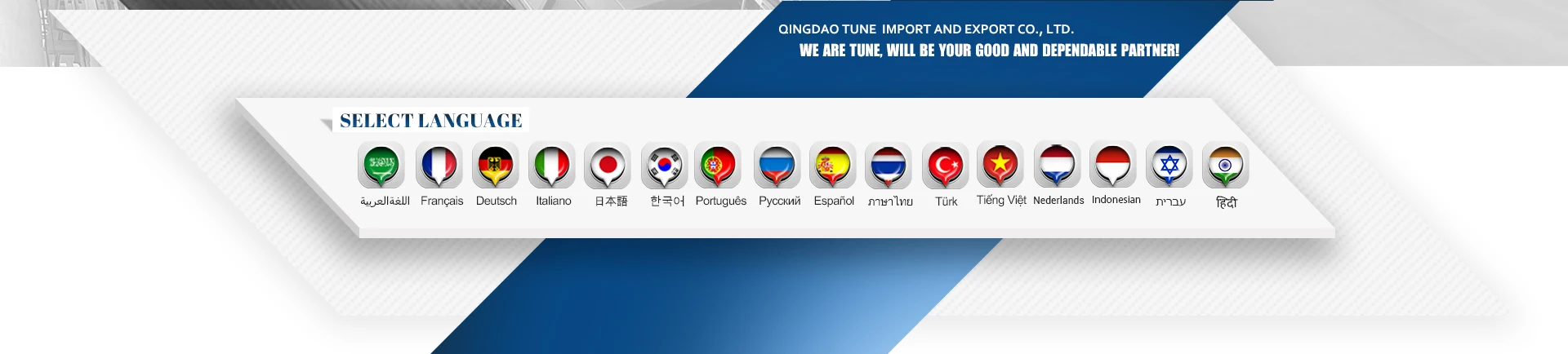 QINGDAO TUNE IMPORT AND EXPORT CO., LTD.
WE ARE TUNE, WILL BE YOUR GOOD AND DEPENDABLE PARTNER!

SELECT LANGUAGE

اللغة العربية Français Deutsch Italiano 日本語 한국어 Português Русский Español ภาษาไทย Türk Tiếng Việt Nederlands Indonesian עברית हिंदी